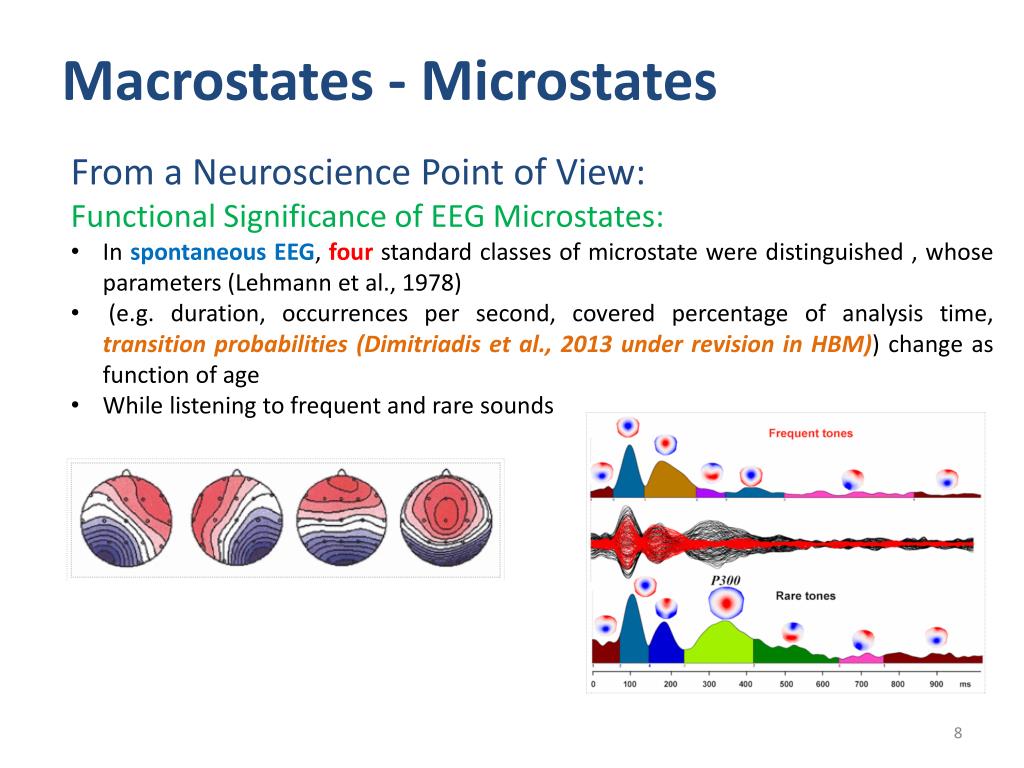 Macrostates - Microstates

From a Neuroscience Point of View:

Functional Significance of EEG Microstates:

• In spontaneous EEG, four standard classes of microstate were distinguished , whose parameters (Lehmann et al., 1978)
• (e.g. duration, occurrences per second, covered percentage of analysis time, transition probabilities (Dimitriadis et al., 2013 under revision in HBM)) change as function of age
• While listening to frequent and rare sounds

Frequent tones

P300

Rare tones

0 100 200 300 400 500 600 700 800 900 ms

8